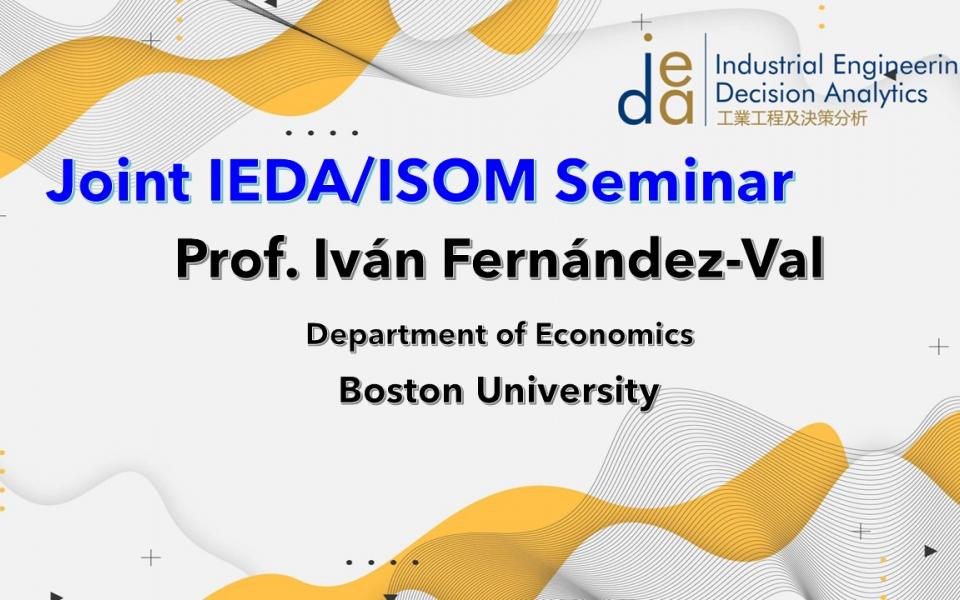 ieda Industrial Engineerin
Decision Analytics
工業工程及決策分析

Joint IEDA/ISOM Seminar

Prof. Iván Fernández-Val

Department of Economics

Boston University